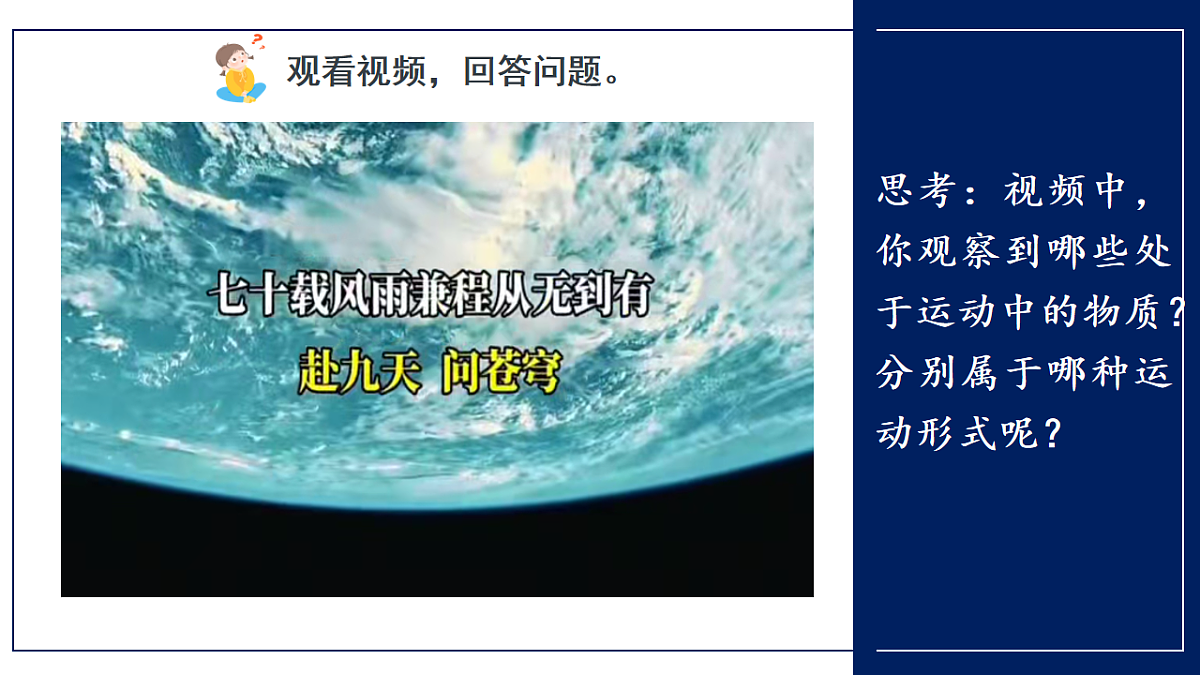 观看视频，回答问题。

七十载风雨兼程从无到有
赴九天 问苍穹

思考：视频中，你观察到哪些处于运动中的物质？分别属于哪种运动形式呢？